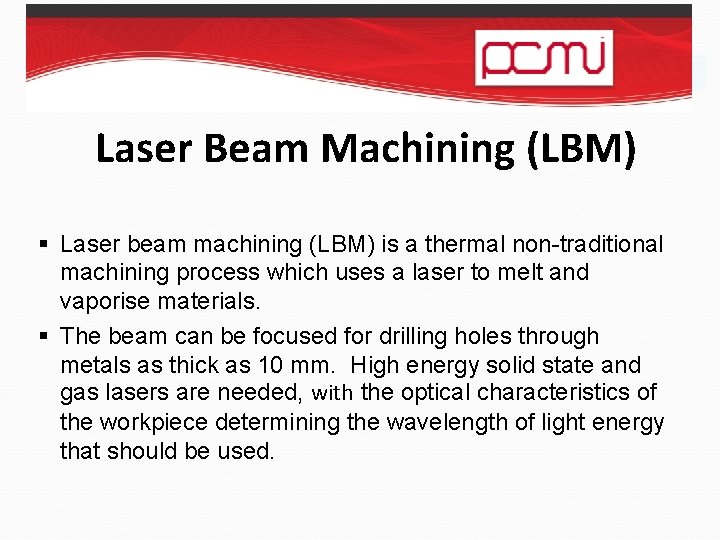 pcmi

Laser Beam Machining (LBM)

▪ Laser beam machining (LBM) is a thermal non-traditional machining process which uses a laser to melt and vaporise materials.

▪ The beam can be focused for drilling holes through metals as thick as 10 mm. High energy solid state and gas lasers are needed, with the optical characteristics of the workpiece determining the wavelength of light energy that should be used.